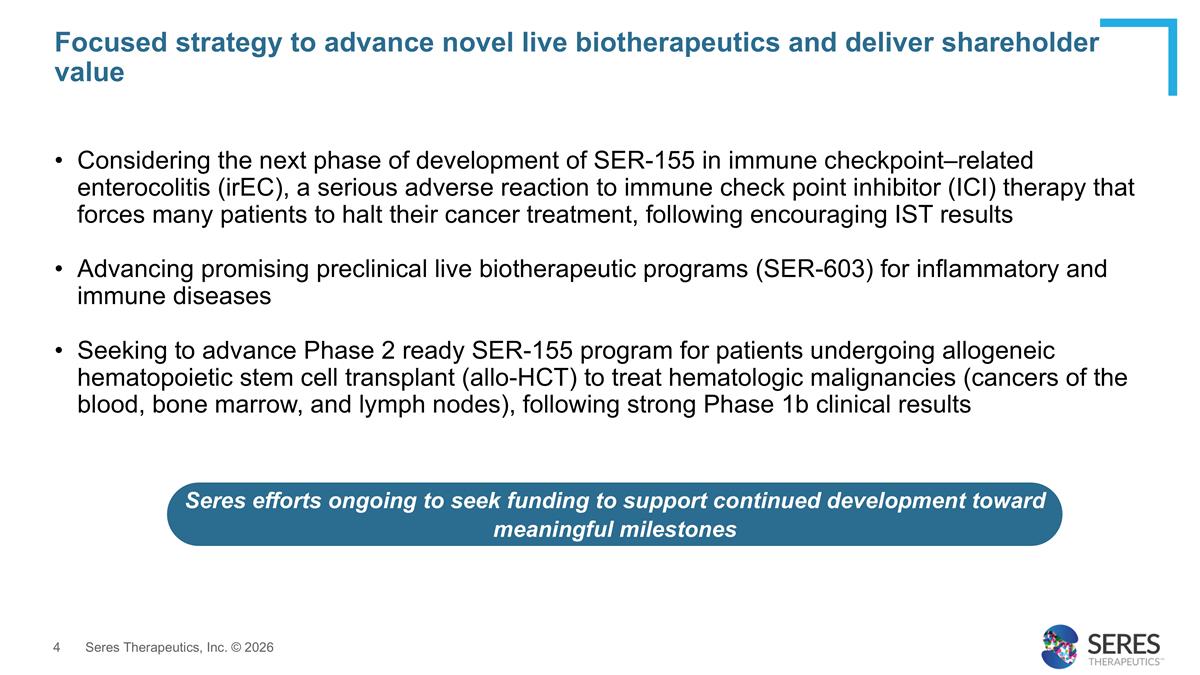 Focused strategy to advance novel live biotherapeutics and deliver shareholder value

• Considering the next phase of development of SER-155 in immune checkpoint–related enterocolitis (irEC), a serious adverse reaction to immune check point inhibitor (ICI) therapy that forces many patients to halt their cancer treatment, following encouraging IST results

• Advancing promising preclinical live biotherapeutic programs (SER-603) for inflammatory and immune diseases

• Seeking to advance Phase 2 ready SER-155 program for patients undergoing allogeneic hematopoietic stem cell transplant (allo-HCT) to treat hematologic malignancies (cancers of the blood, bone marrow, and lymph nodes), following strong Phase 1b clinical results

Seres efforts ongoing to seek funding to support continued development toward meaningful milestones

4 Seres Therapeutics, Inc. © 2026

SERES THERAPEUTICS™